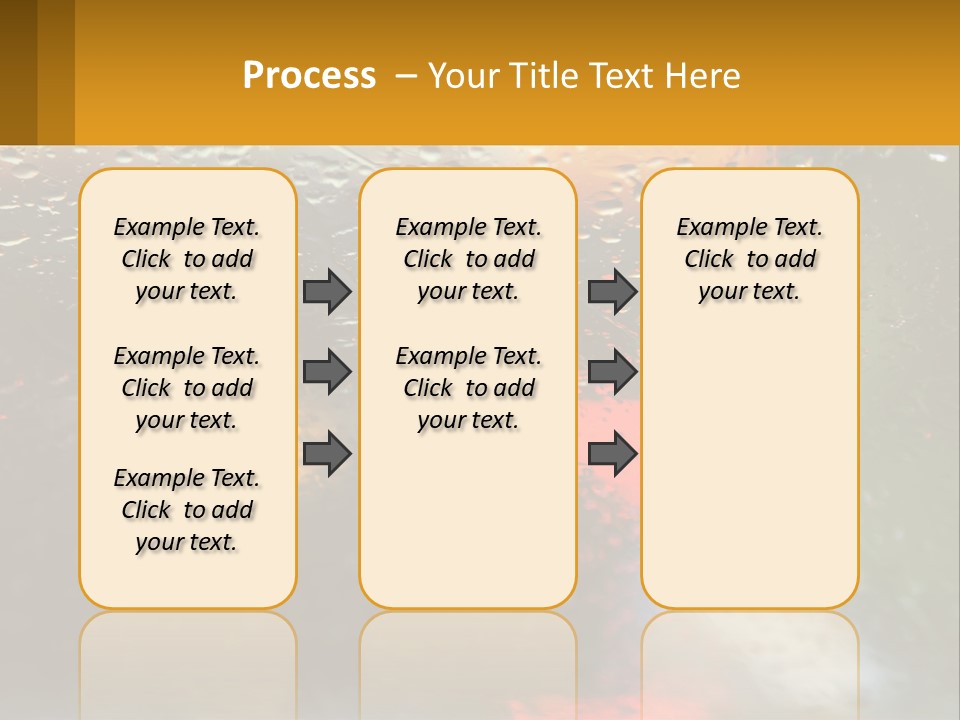 Process – Your Title Text Here

Example Text. Click to add your text.

Example Text. Click to add your text.

Example Text. Click to add your text.

Example Text. Click to add your text.

Example Text. Click to add your text.

Example Text. Click to add your text.